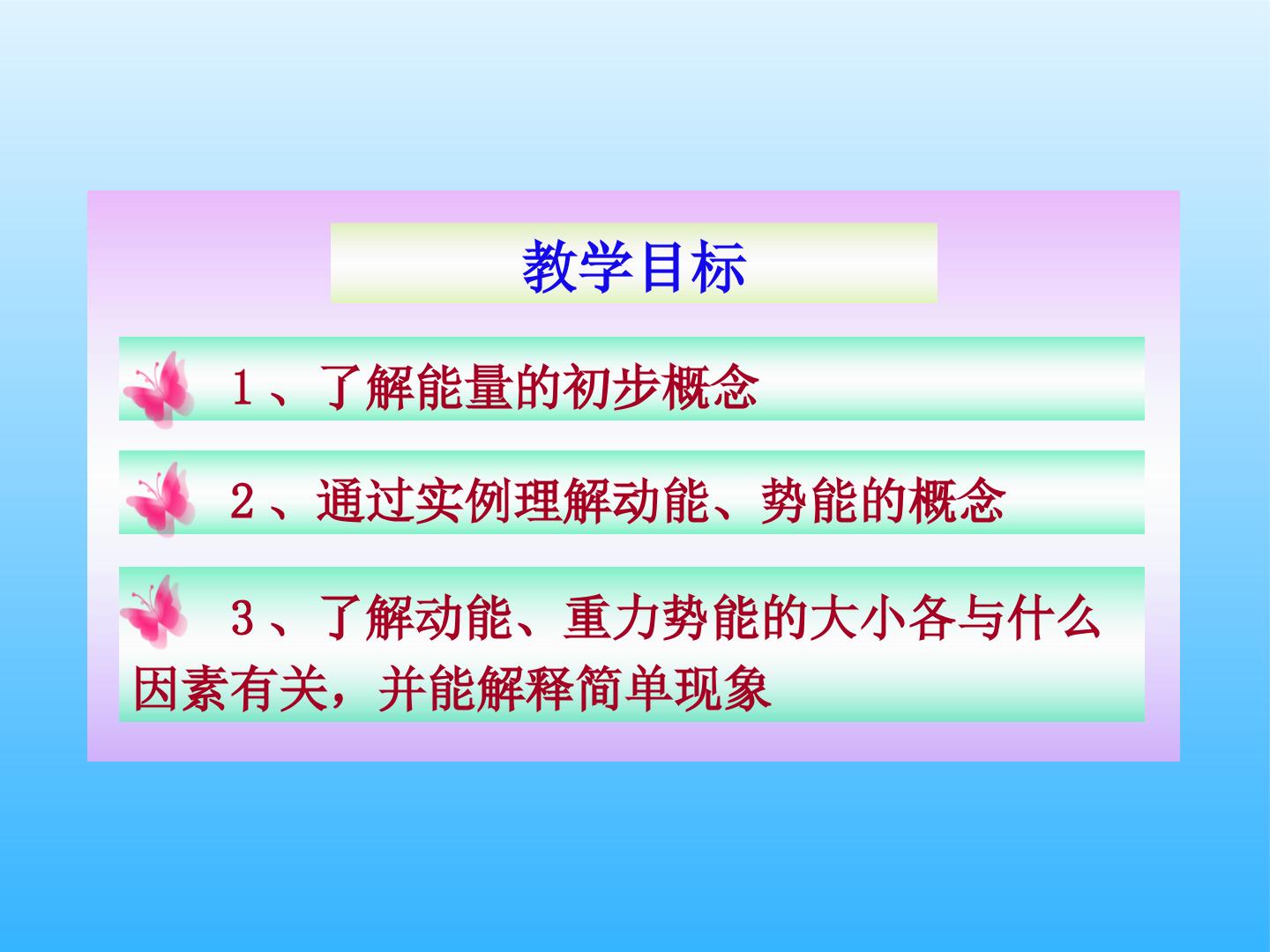 教学目标

1、了解能量的初步概念

2、通过实例理解动能、势能的概念

3、了解动能、重力势能的大小各与什么因素有关，并能解释简单现象